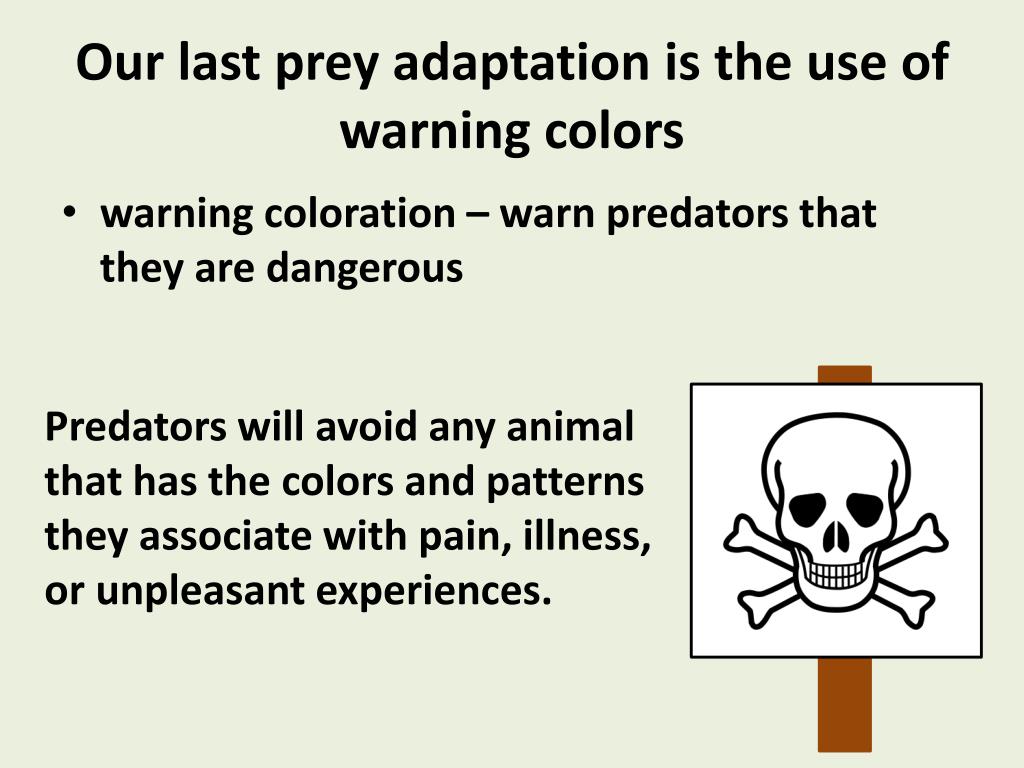 Our last prey adaptation is the use of warning colors

• warning coloration – warn predators that they are dangerous

Predators will avoid any animal that has the colors and patterns they associate with pain, illness, or unpleasant experiences.